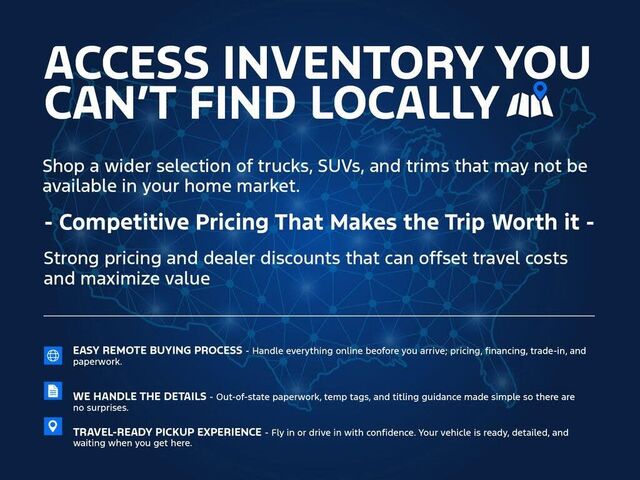 ACCESS INVENTORY YOU CAN'T FIND LOCALLY

Shop a wider selection of trucks, SUVs, and trims that may not be available in your home market.

- Competitive Pricing That Makes the Trip Worth it -

Strong pricing and dealer discounts that can offset travel costs and maximize value

EASY REMOTE BUYING PROCESS - Handle everything online beofore you arrive; pricing, financing, trade-in, and paperwork.

WE HANDLE THE DETAILS - Out-of-state paperwork, temp tags, and titling guidance made simple so there are no surprises.

TRAVEL-READY PICKUP EXPERIENCE - Fly in or drive in with confidence. Your vehicle is ready, detailed, and waiting when you get here.